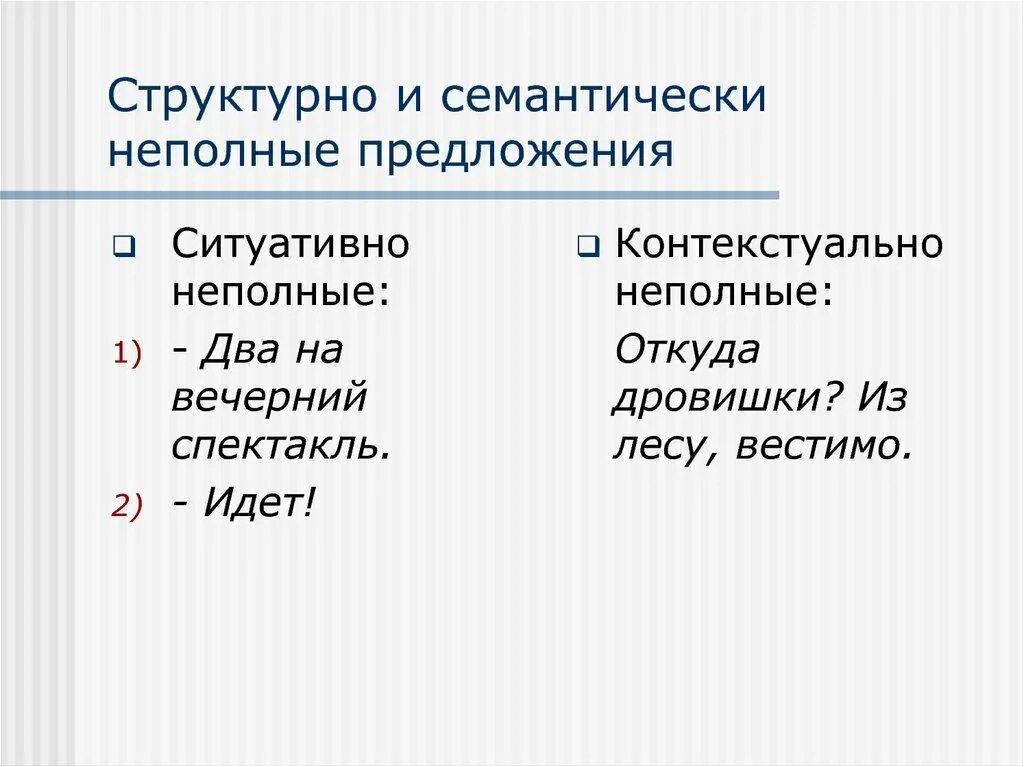 Структурно и семантически неполные предложения

Ситуативно неполные:

1) - Два на вечерний спектакль.

2) - Идет!

Контекстуально неполные:

Откуда дровишки? Из лесу, вестимо.